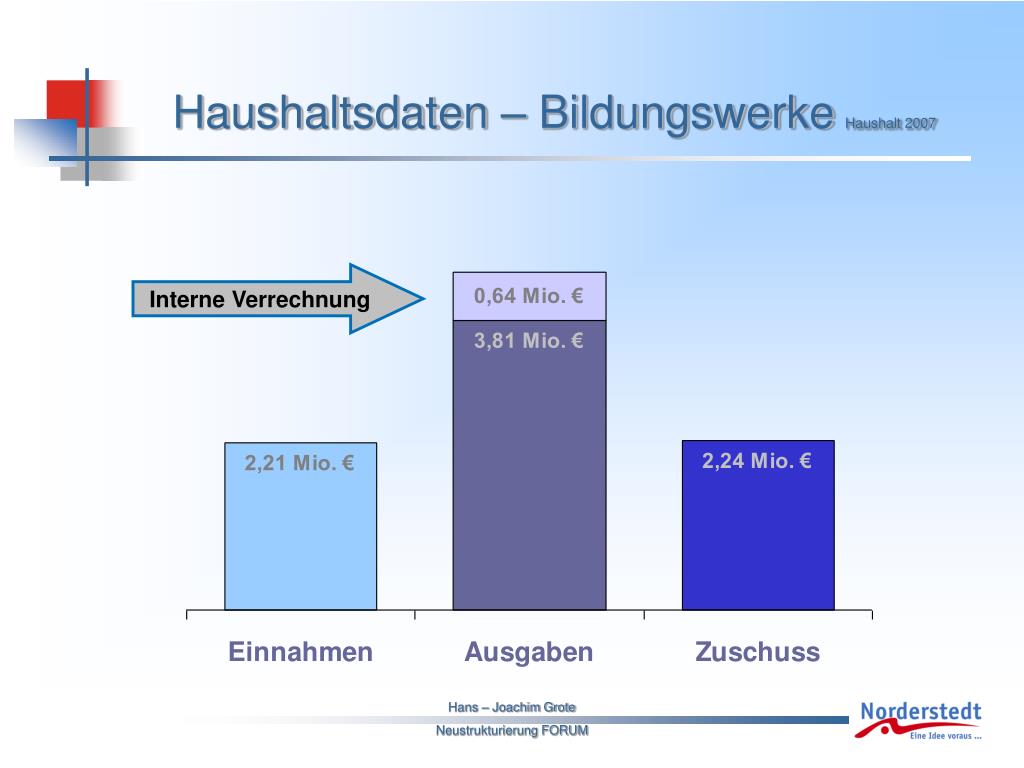 Haushaltsdaten – Bildungswerke Haushalt 2007

Interne Verrechnung

0,64 Mio. €

3,81 Mio. €

2,21 Mio. €

2,24 Mio. €

Einnahmen

Ausgaben

Zuschuss

Hans – Joachim Grote

Neustrukturierung FORUM

Norderstedt

Eine Idee voraus ...